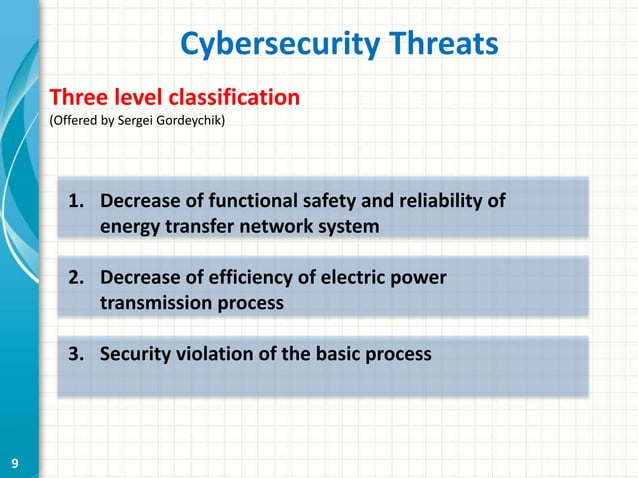 Cybersecurity Threats

Three level classification
(Offered by Sergei Gordeychik)

1. Decrease of functional safety and reliability of energy transfer network system

2. Decrease of efficiency of electric power transmission process

3. Security violation of the basic process

9